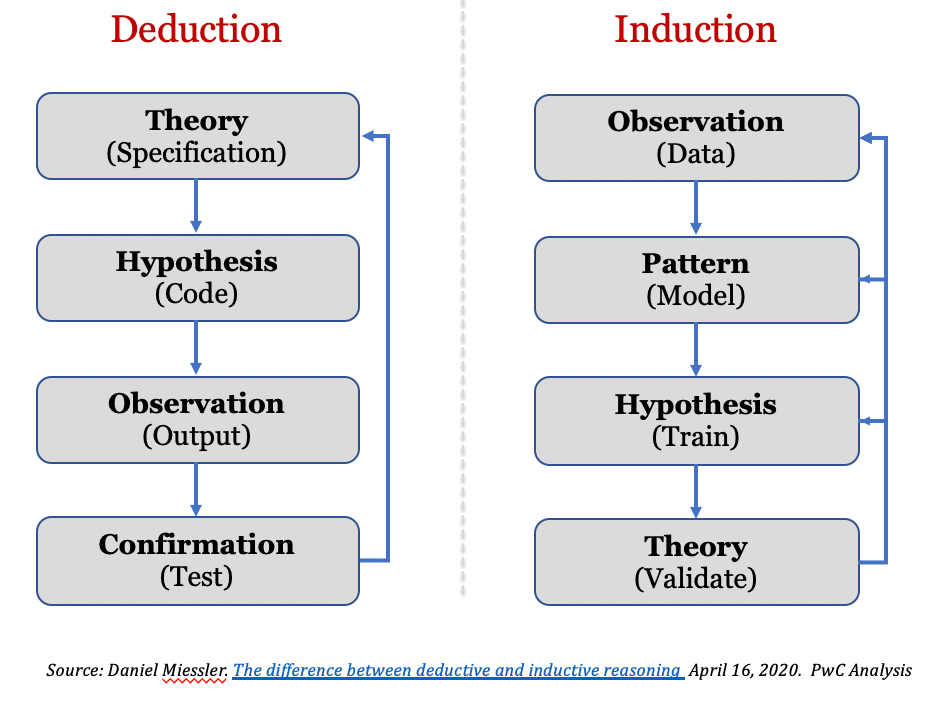 Deduction

Theory
(Specification)

Hypothesis
(Code)

Observation
(Output)

Confirmation
(Test)

Induction

Observation
(Data)

Pattern
(Model)

Hypothesis
(Train)

Theory
(Validate)

Source: Daniel Miessler. The difference between deductive and inductive reasoning April 16, 2020. PwC Analysis